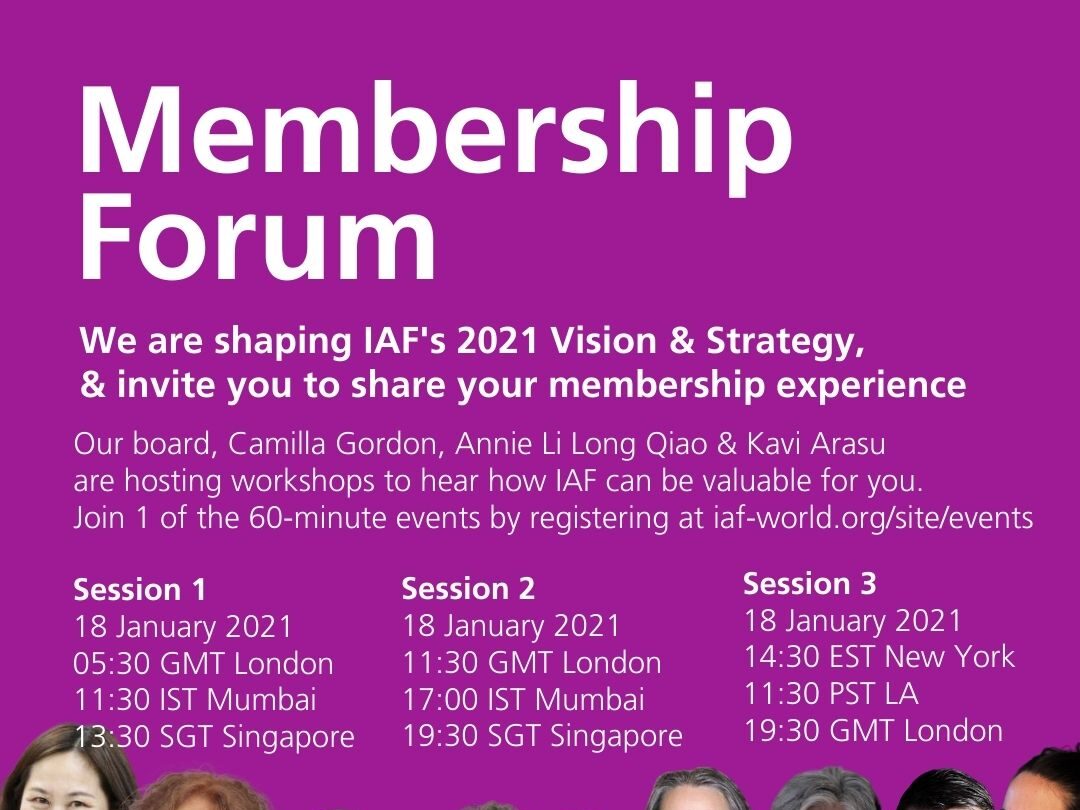 Membership Forum

We are shaping IAF's 2021 Vision & Strategy, & invite you to share your membership experience

Our board, Camilla Gordon, Annie Li Long Qiao & Kavi Arasu are hosting workshops to hear how IAF can be valuable for you. Join 1 of the 60-minute events by registering at iaf-world.org/site/events

Session 1
18 January 2021
05:30 GMT London
11:30 IST Mumbai
13:30 SGT Singapore

Session 2
18 January 2021
11:30 GMT London
17:00 IST Mumbai
19:30 SGT Singapore

Session 3
18 January 2021
14:30 EST New York
11:30 PST LA
19:30 GMT London